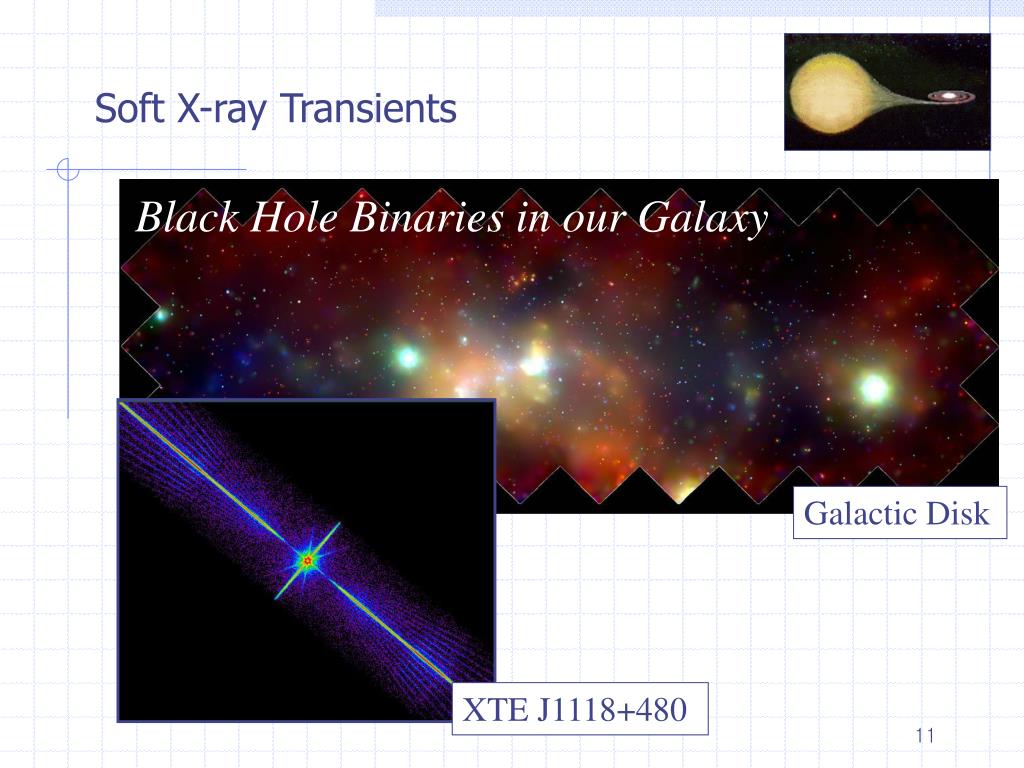 Soft X-ray Transients

Black Hole Binaries in our Galaxy

Galactic Disk

XTE J1118+480

11